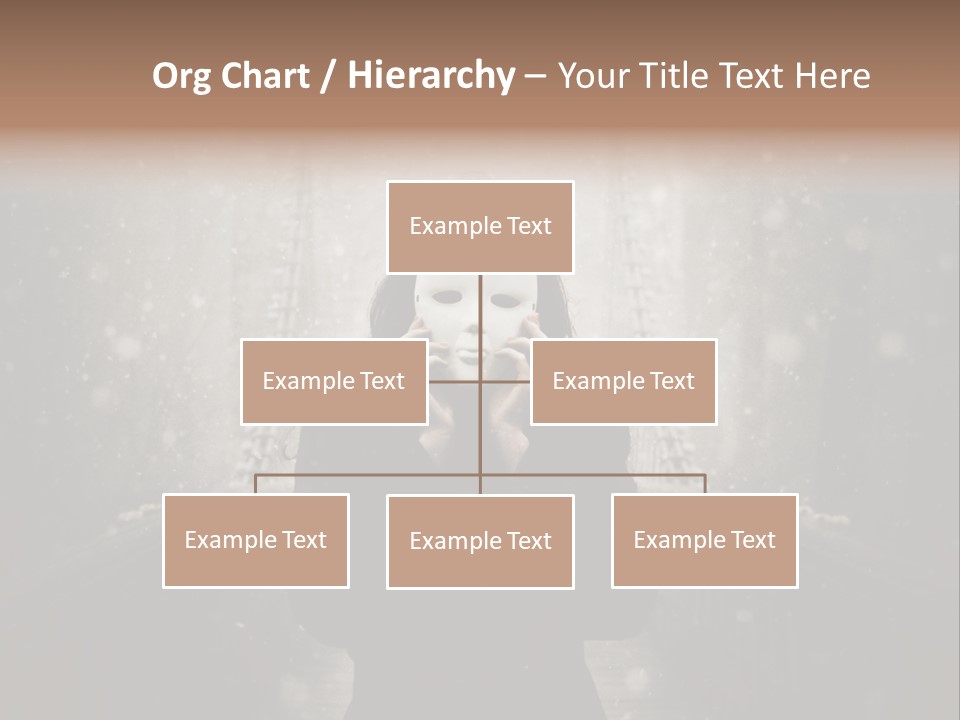 Org Chart / Hierarchy – Your Title Text Here

Example Text

Example Text

Example Text

Example Text

Example Text

Example Text